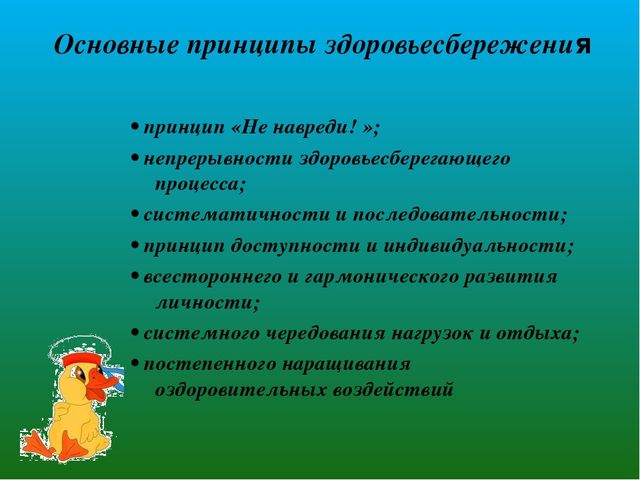 Основные принципы здоровьесбережения

• принцип «Не навреди! »;

• непрерывности здоровьесберегающего процесса;

• систематичности и последовательности;

• принцип доступности и индивидуальности;

• всестороннего и гармонического развития личности;

• системного чередования нагрузок и отдыха;

• постепенного наращивания оздоровительных воздействий